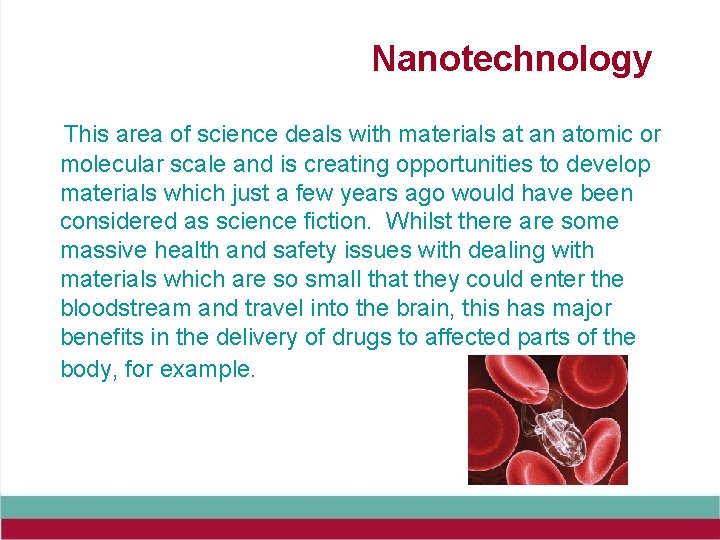 Nanotechnology

This area of science deals with materials at an atomic or molecular scale and is creating opportunities to develop materials which just a few years ago would have been considered as science fiction.  Whilst there are some massive health and safety issues with dealing with materials which are so small that they could enter the bloodstream and travel into the brain, this has major benefits in the delivery of drugs to affected parts of the body, for example.